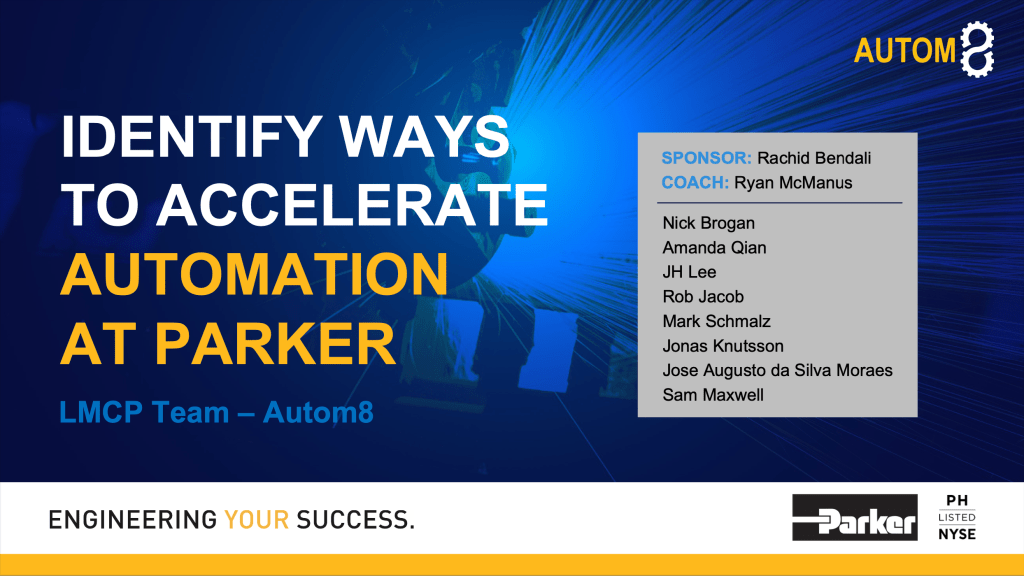 AUTOM8

IDENTIFY WAYS TO ACCELERATE AUTOMATION AT PARKER

LMCP Team – Autom8

SPONSOR: Rachid Bendali
COACH: Ryan McManus

Nick Brogan
Amanda Qian
JH Lee
Rob Jacob
Mark Schmalz
Jonas Knutsson
Jose Augusto da Silva Moraes
Sam Maxwell

ENGINEERING YOUR SUCCESS.

Parker

PH
LISTED
NYSE